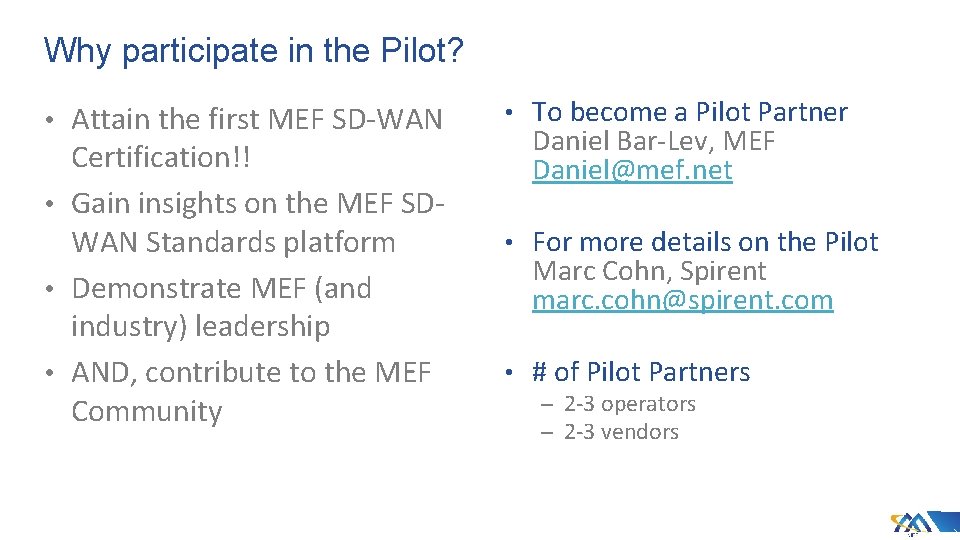 Why participate in the Pilot?

• Attain the first MEF SD-WAN Certification!!
• Gain insights on the MEF SD-WAN Standards platform
• Demonstrate MEF (and industry) leadership
• AND, contribute to the MEF Community

• To become a Pilot Partner
Daniel Bar-Lev, MEF
Daniel@mef.net

• For more details on the Pilot
Marc Cohn, Spirent
marc.cohn@spirent.com

• # of Pilot Partners
– 2-3 operators
– 2-3 vendors